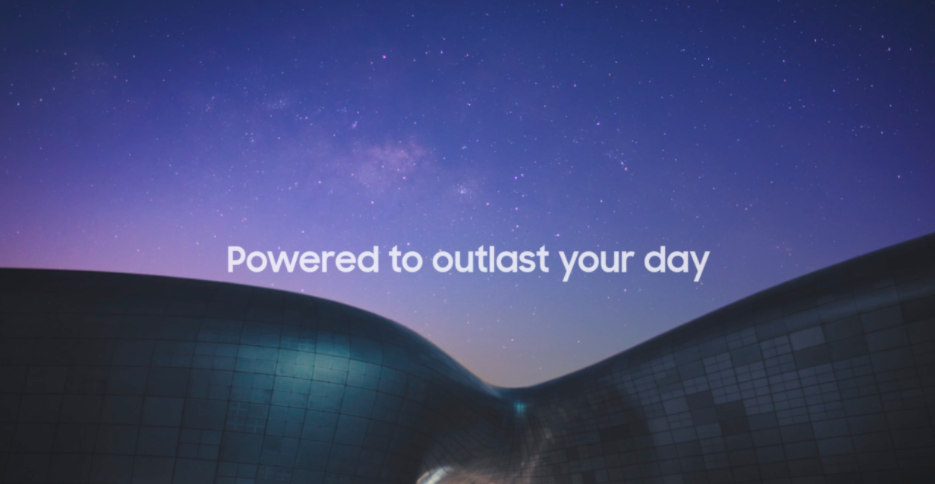 Powered to outlast your day